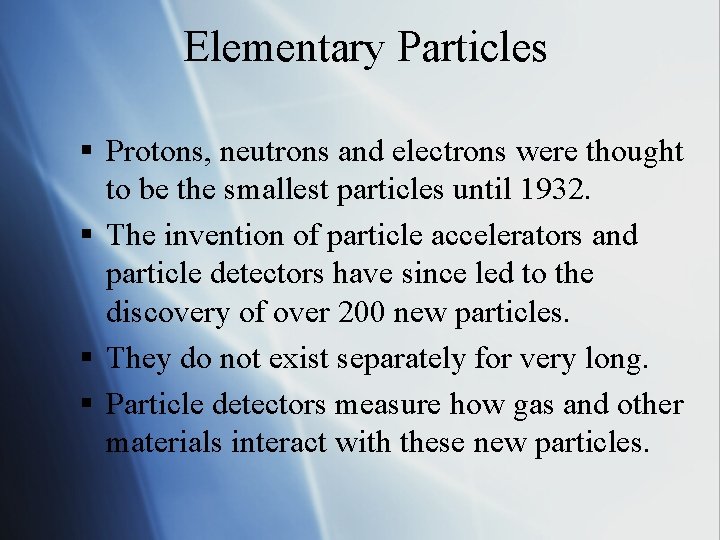 Elementary Particles

▪ Protons, neutrons and electrons were thought to be the smallest particles until 1932.

▪ The invention of particle accelerators and particle detectors have since led to the discovery of over 200 new particles.

▪ They do not exist separately for very long.

▪ Particle detectors measure how gas and other materials interact with these new particles.